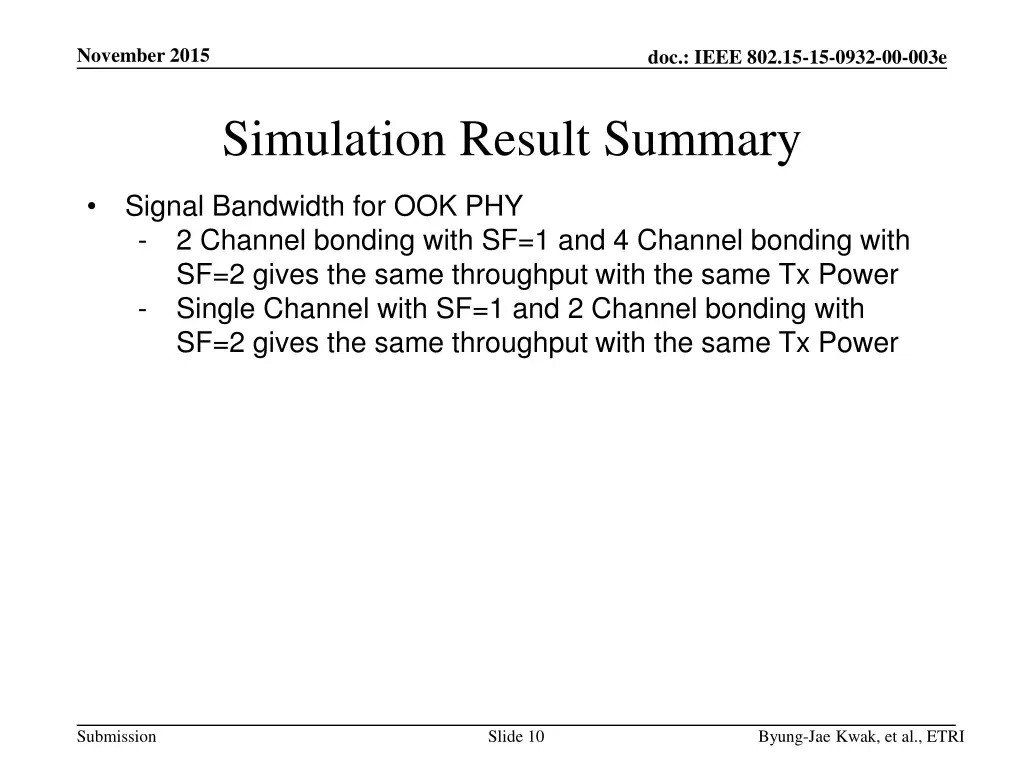 November 2015

doc.: IEEE 802.15-15-0932-00-003e

Simulation Result Summary

• Signal Bandwidth for OOK PHY
- 2 Channel bonding with SF=1 and 4 Channel bonding with SF=2 gives the same throughput with the same Tx Power
- Single Channel with SF=1 and 2 Channel bonding with SF=2 gives the same throughput with the same Tx Power

Submission

Slide 10

Byung-Jae Kwak, et al., ETRI